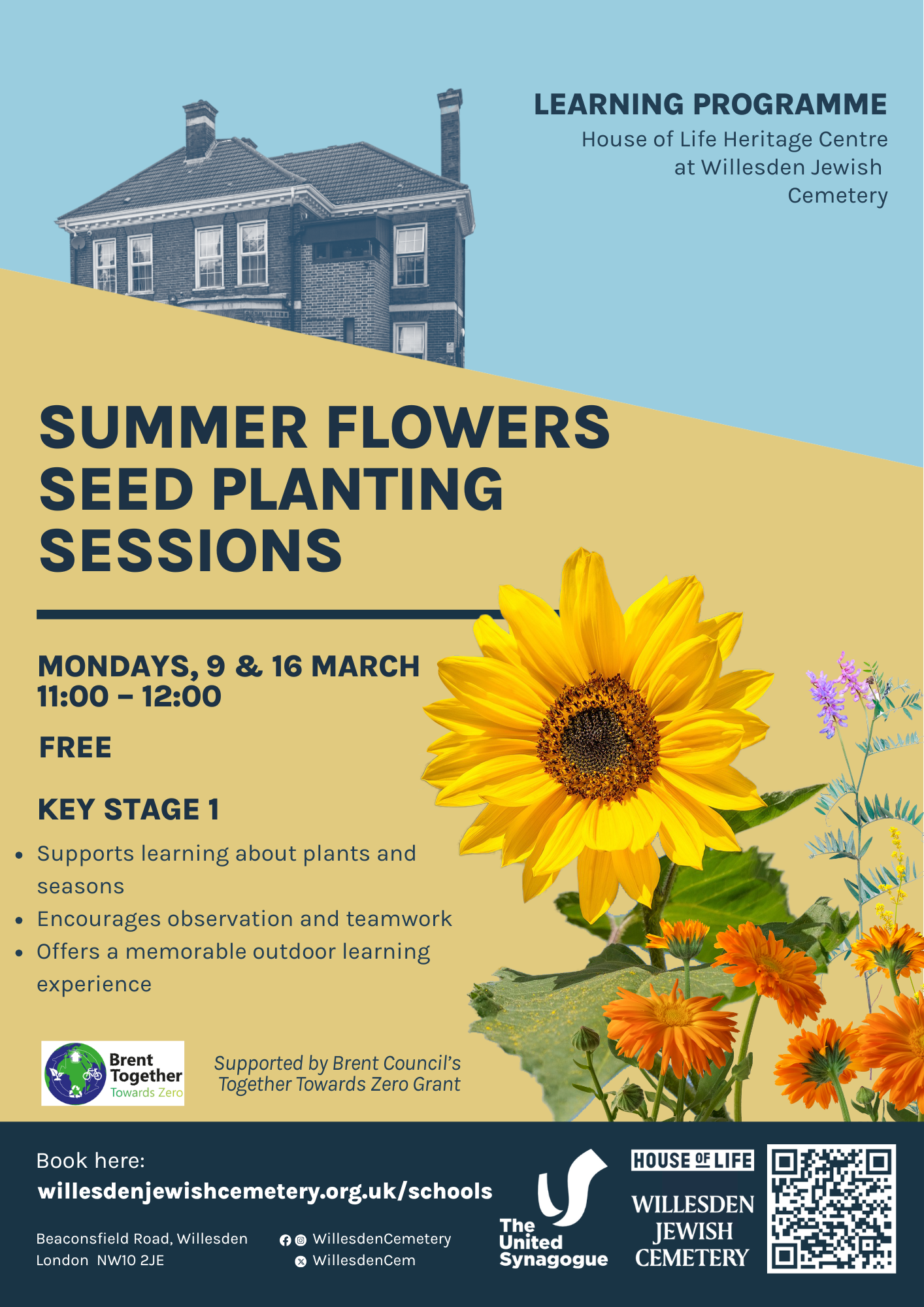 LEARNING PROGRAMME
House of Life Heritage Centre at Willesden Jewish Cemetery

SUMMER FLOWERS SEED PLANTING SESSIONS

MONDAYS, 9 & 16 MARCH
11:00 – 12:00

FREE

KEY STAGE 1

- Supports learning about plants and seasons
- Encourages observation and teamwork
- Offers a memorable outdoor learning experience

Brent Together Towards Zero

Supported by Brent Council's Together Towards Zero Grant

Book here:
willesdenjewishcemetery.org.uk/schools

Beaconsfield Road, Willesden
London NW10 2JE

WillesdenCemetery
WillesdenCem

The United Synagogue

HOUSE OF LIFE
WILLESDEN JEWISH CEMETERY